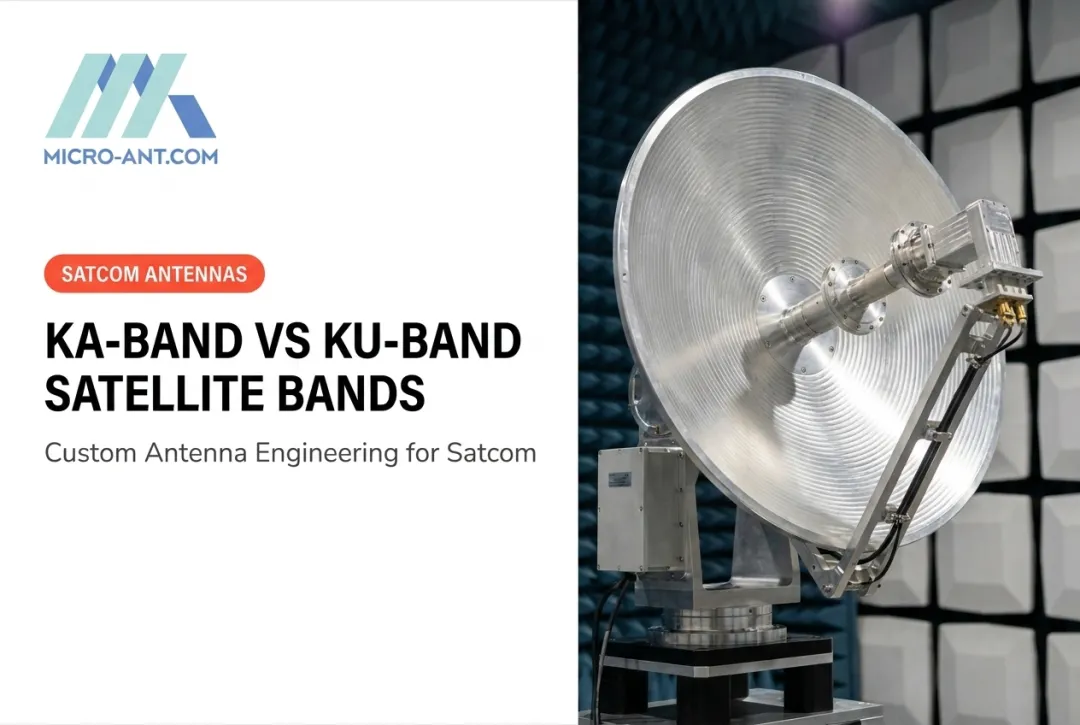 MICRO-ANT.COM

SATCOM ANTENNAS

KA-BAND VS KU-BAND SATELLITE BANDS

Custom Antenna Engineering for Satcom